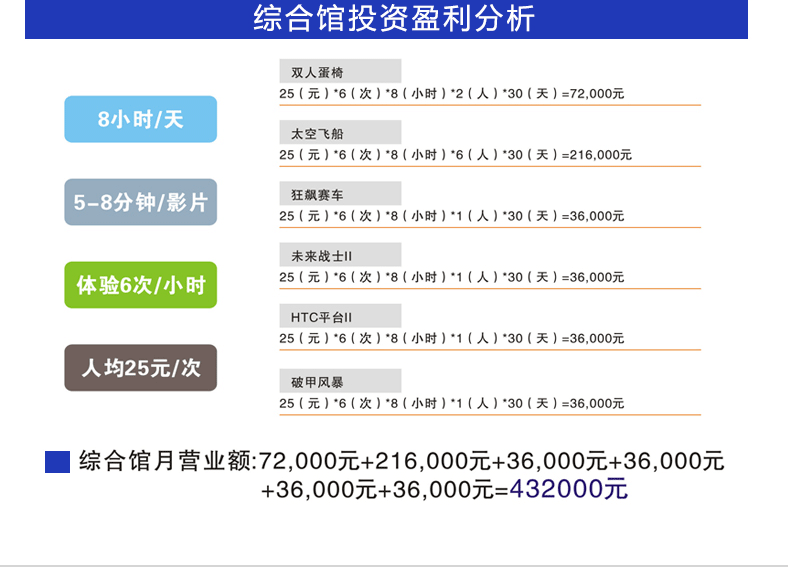 综合馆投资盈利分析

8小时/天

5-8分钟/影片

体验6次/小时

人均25元/次

双人蛋椅
25（元）*6（次）*8（小时）*2（人）*30（天）=72,000元

太空飞船
25（元）*6（次）*8（小时）*6（人）*30（天）=216,000元

狂飙赛车
25（元）*6（次）*8（小时）*1（人）*30（天）=36,000元

未来战士II
25（元）*6（次）*8（小时）*1（人）*30（天）=36,000元

HTC平台II
25（元）*6（次）*8（小时）*1（人）*30（天）=36,000元

破甲风暴
25（元）*6（次）*8（小时）*1（人）*30（天）=36,000元

综合馆月营业额:72,000元+216,000元+36,000元+36,000元+36,000元+36,000元=432000元